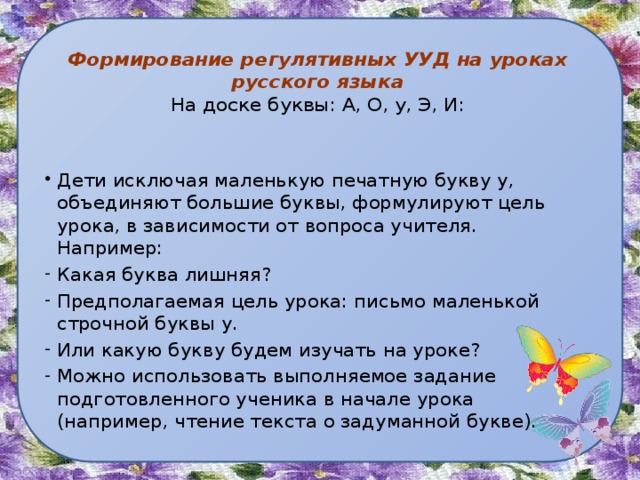 Формирование регулятивных УУД на уроках русского языка
На доске буквы: А, О, у, Э, И:

• Дети исключая маленькую печатную букву у, объединяют большие буквы, формулируют цель урока, в зависимости от вопроса учителя. Например:
- Какая буква лишняя?
- Предполагаемая цель урока: письмо маленькой строчной буквы у.
- Или какую букву будем изучать на уроке?
- Можно использовать выполняемое задание подготовленного ученика в начале урока (например, чтение текста о задуманной букве).